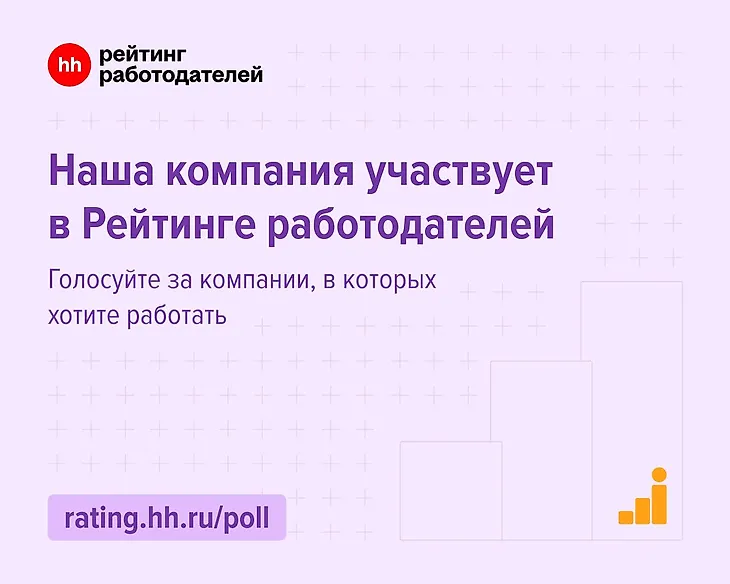 hh рейтинг работодателей

Наша компания участвует в Рейтинге работодателей

Голосуйте за компании, в которых хотите работать

rating.hh.ru/poll